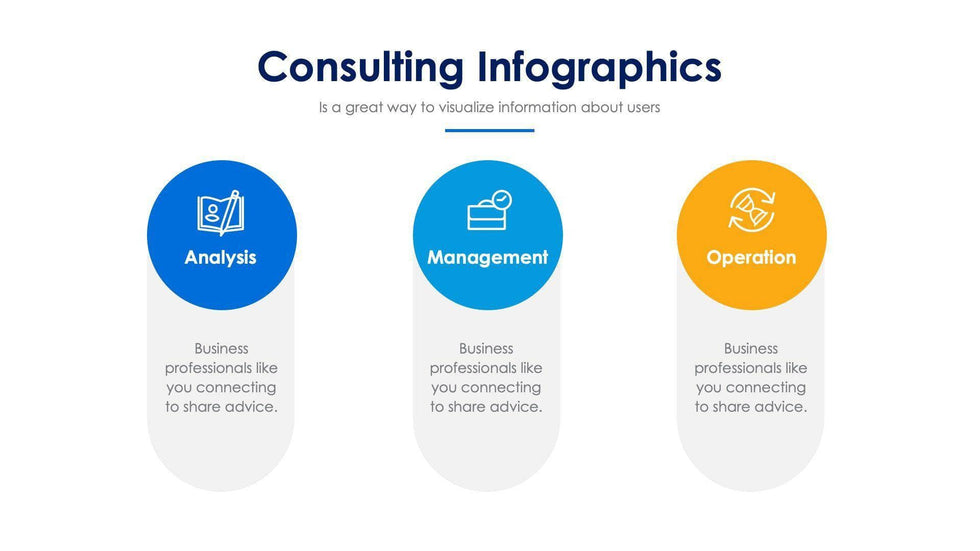 Consulting Infographics

Is a great way to visualize information about users

Analysis

Business professionals like you connecting to share advice.

Management

Business professionals like you connecting to share advice.

Operation

Business professionals like you connecting to share advice.